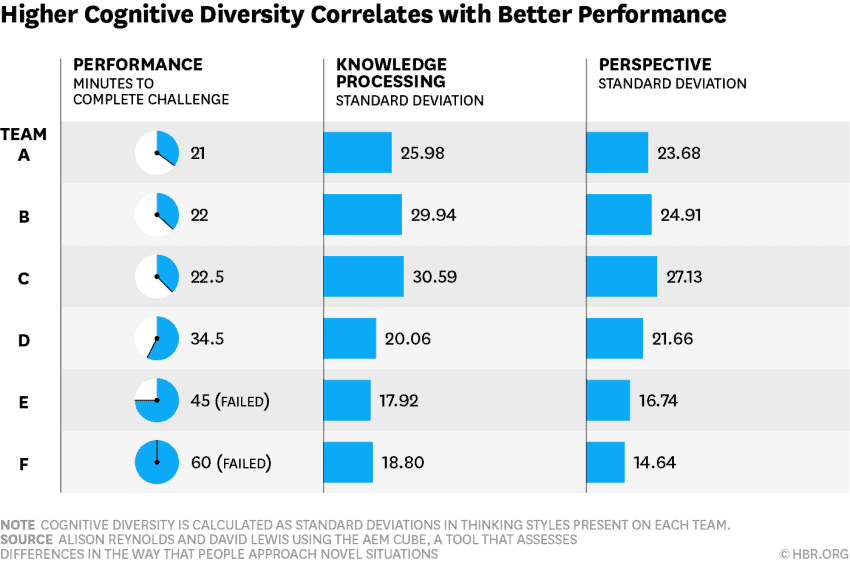 Higher Cognitive Diversity Correlates with Better Performance

| TEAM | PERFORMANCE MINUTES TO COMPLETE CHALLENGE | KNOWLEDGE PROCESSING STANDARD DEVIATION | PERSPECTIVE STANDARD DEVIATION |
|---|---|---|---|
| A | 21 | 25.98 | 23.68 |
| B | 22 | 29.94 | 24.91 |
| C | 22.5 | 30.59 | 27.13 |
| D | 34.5 | 20.06 | 21.66 |
| E | 45 (FAILED) | 17.92 | 16.74 |
| F | 60 (FAILED) | 18.80 | 14.64 |

NOTE COGNITIVE DIVERSITY IS CALCULATED AS STANDARD DEVIATIONS IN THINKING STYLES PRESENT ON EACH TEAM.
SOURCE ALISON REYNOLDS AND DAVID LEWIS USING THE AEM CUBE, A TOOL THAT ASSESSES DIFFERENCES IN THE WAY THAT PEOPLE APPROACH NOVEL SITUATIONS

© HBR.ORG